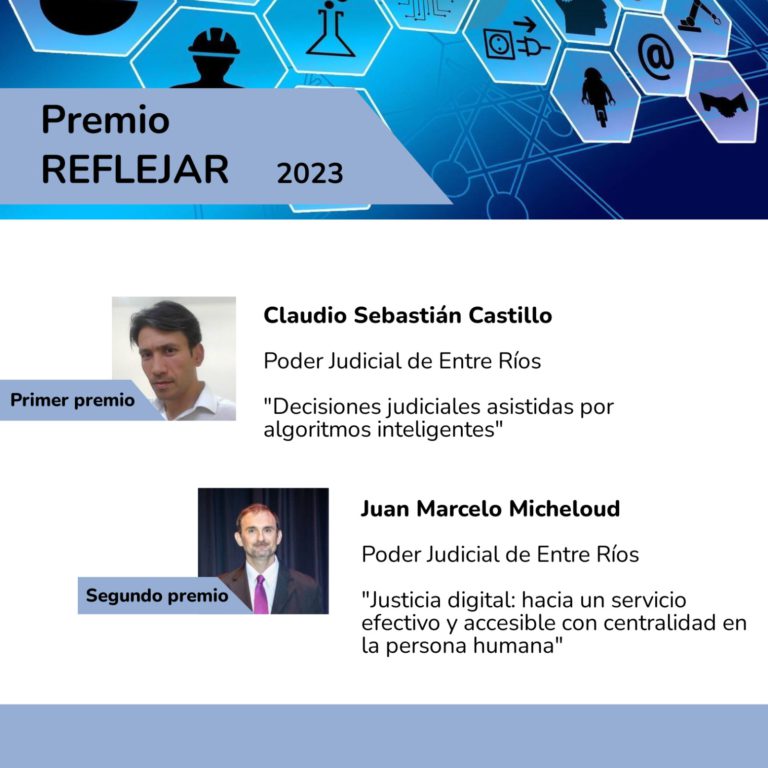 Premio REFLEJAR 2023

Primer premio

Claudio Sebastián Castillo

Poder Judicial de Entre Ríos

"Decisiones judiciales asistidas por algoritmos inteligentes"

Segundo premio

Juan Marcelo Micheloud

Poder Judicial de Entre Ríos

"Justicia digital: hacia un servicio efectivo y accesible con centralidad en la persona humana"